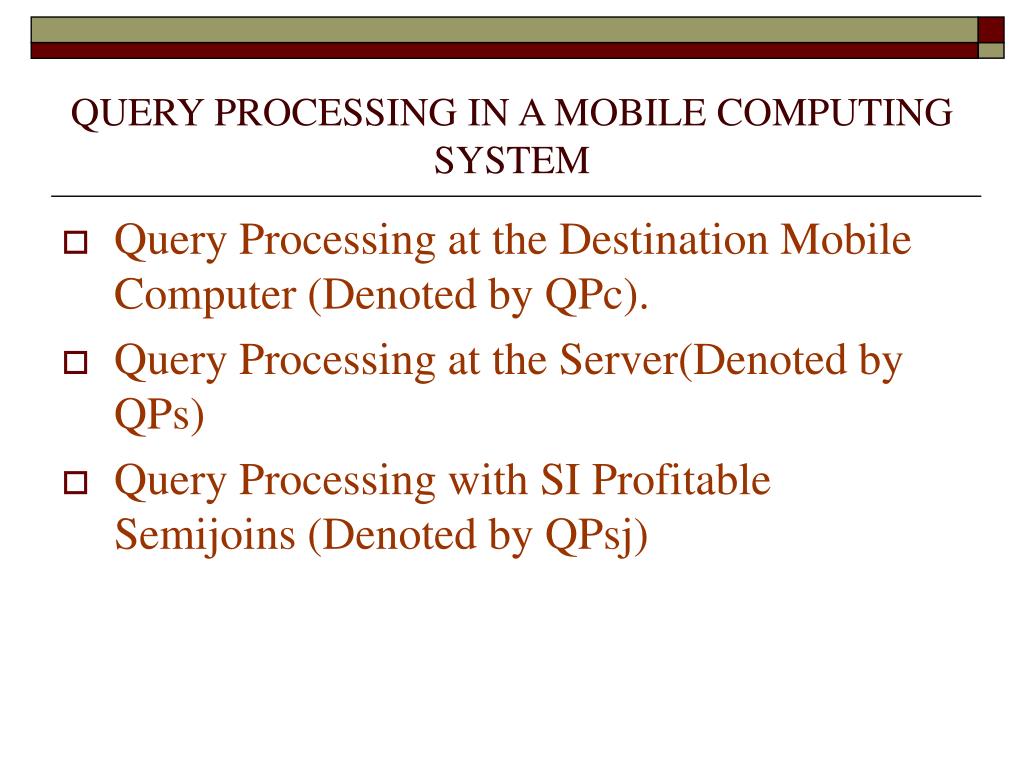 QUERY PROCESSING IN A MOBILE COMPUTING SYSTEM

Query Processing at the Destination Mobile Computer (Denoted by QPc).

Query Processing at the Server(Denoted by QPs)

Query Processing with SI Profitable Semijoins (Denoted by QPsj)